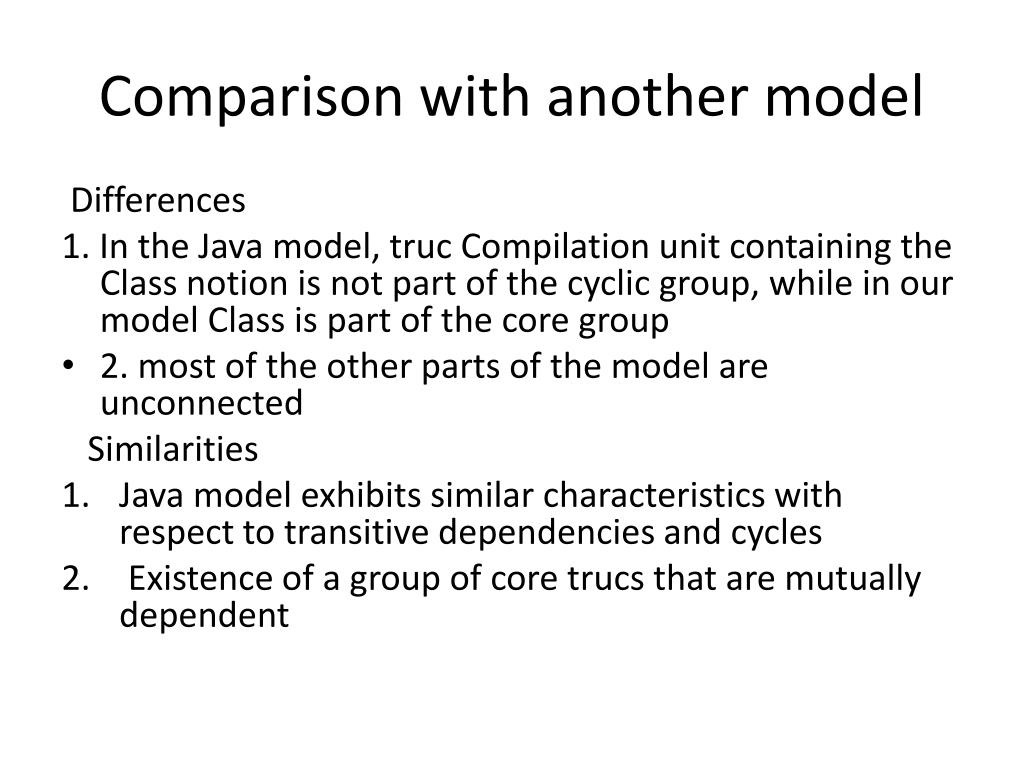 Comparison with another model

Differences

1. In the Java model, truc Compilation unit containing the Class notion is not part of the cyclic group, while in our model Class is part of the core group

• 2. most of the other parts of the model are unconnected

Similarities

1. Java model exhibits similar characteristics with respect to transitive dependencies and cycles

2. Existence of a group of core trucs that are mutually dependent